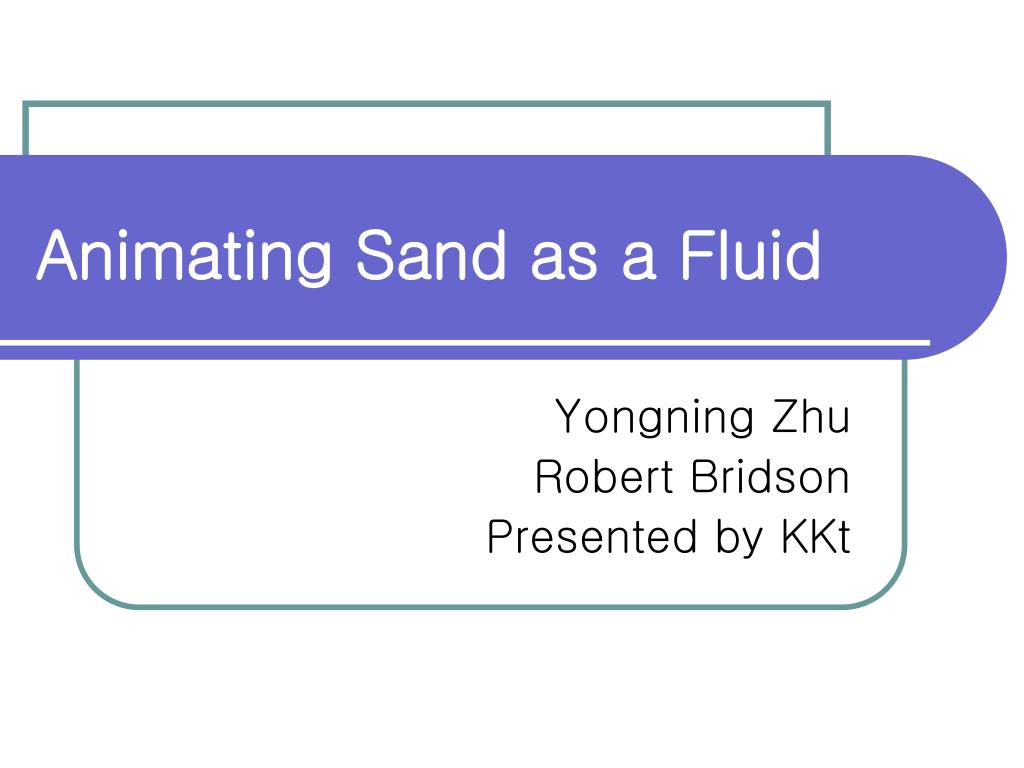 Animating Sand as a Fluid

Yongning Zhu
Robert Bridson
Presented by KKt